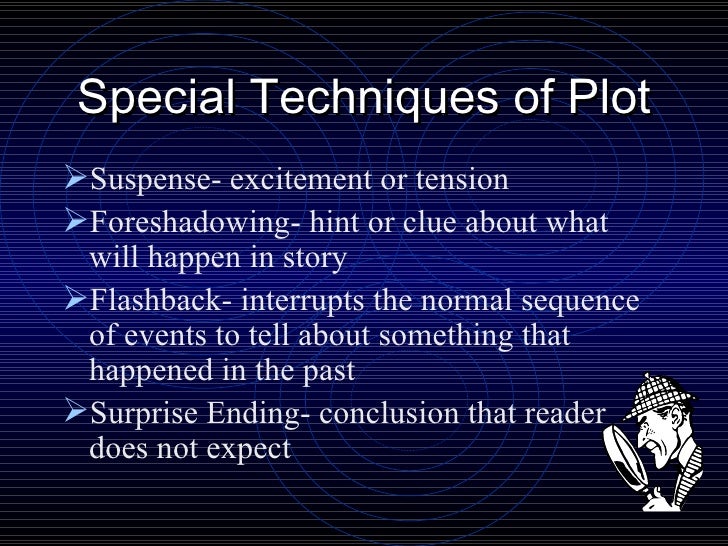 Special Techniques of Plot

➢Suspense- excitement or tension

➢Foreshadowing- hint or clue about what will happen in story

➢Flashback- interrupts the normal sequence of events to tell about something that happened in the past

➢Surprise Ending- conclusion that reader does not expect